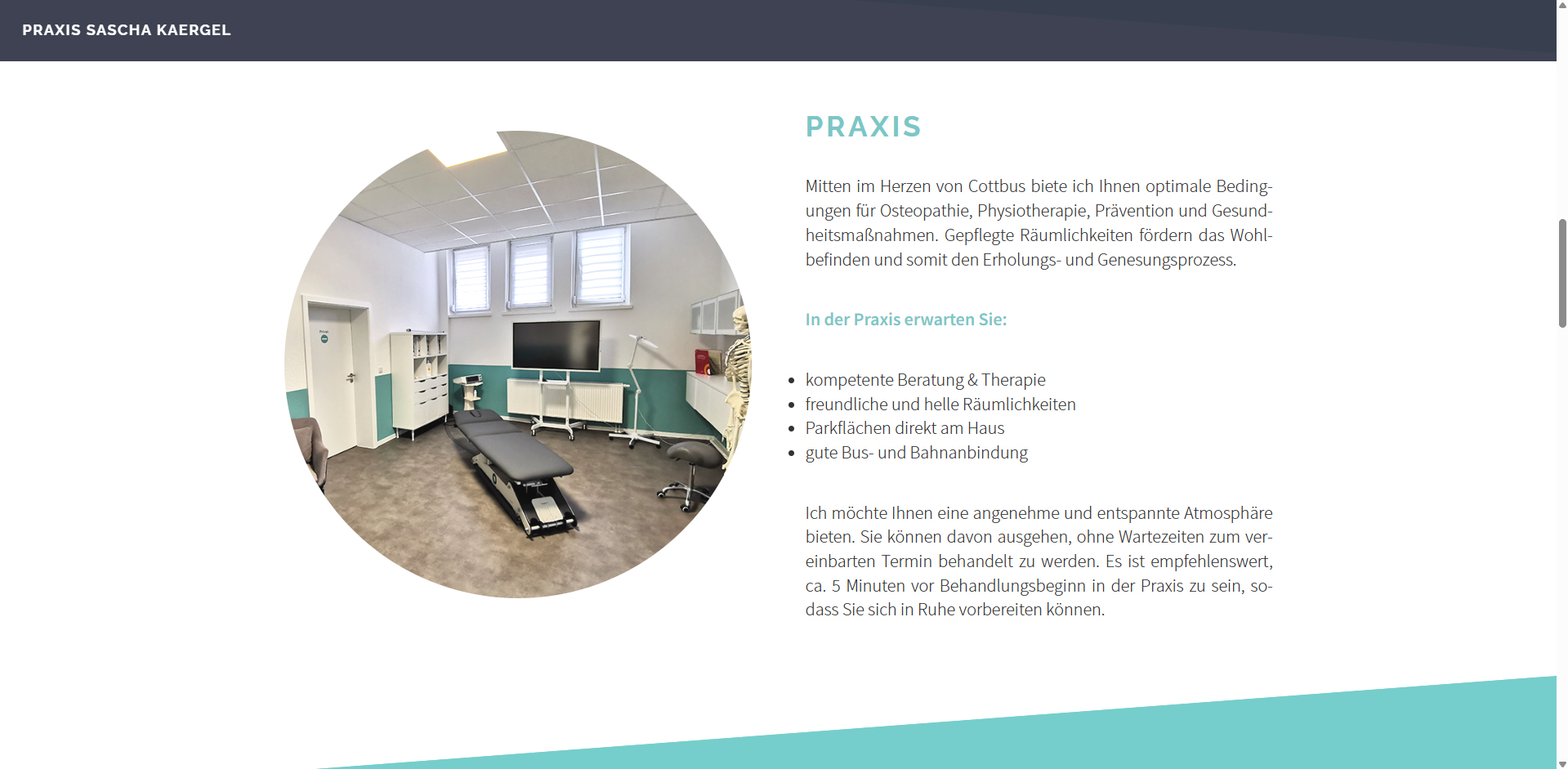 PRAXIS SASCHA KAERGEL

PRAXIS

Mitten im Herzen von Cottbus biete ich Ihnen optimale Bedingungen für Osteopathie, Physiotherapie, Prävention und Gesundheitsmaßnahmen. Gepflegte Räumlichkeiten fördern das Wohlbefinden und somit den Erholungs- und Genesungsprozess.

In der Praxis erwarten Sie:

- kompetente Beratung & Therapie
- freundliche und helle Räumlichkeiten
- Parkflächen direkt am Haus
- gute Bus- und Bahnanbindung

Ich möchte Ihnen eine angenehme und entspannte Atmosphäre bieten. Sie können davon ausgehen, ohne Wartezeiten zum vereinbarten Termin behandelt zu werden. Es ist empfehlenswert, ca. 5 Minuten vor Behandlungsbeginn in der Praxis zu sein, sodass Sie sich in Ruhe vorbereiten können.